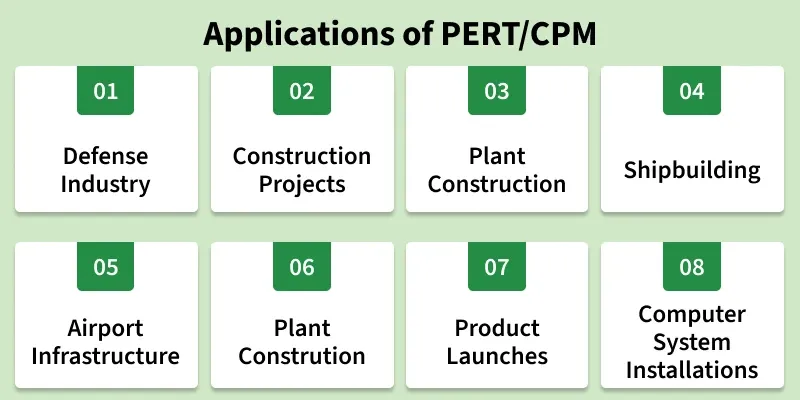 Applications of PERT/CPM

01
Defense Industry

02
Construction Projects

03
Plant Construction

04
Shipbuilding

05
Airport Infrastructure

06
Plant Constrution

07
Product Launches

08
Computer System Installations